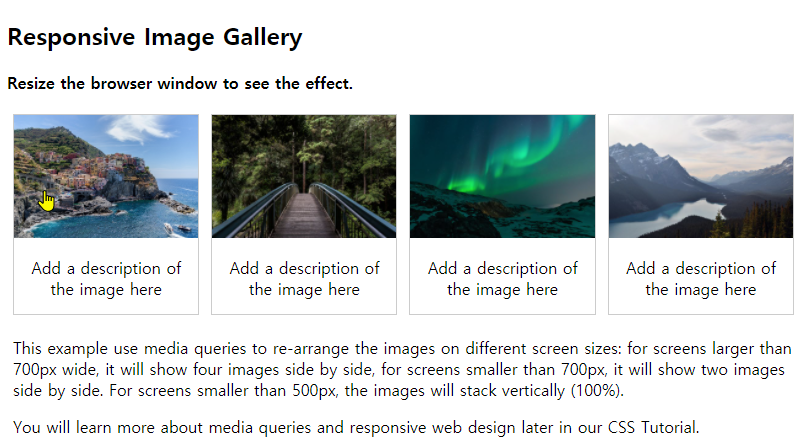 Responsive Image Gallery

Resize the browser window to see the effect.

Add a description of the image here

Add a description of the image here

Add a description of the image here

Add a description of the image here

This example use media queries to re-arrange the images on different screen sizes: for screens larger than 700px wide, it will show four images side by side, for screens smaller than 700px, it will show two images side by side. For screens smaller than 500px, the images will stack vertically (100%).

You will learn more about media queries and responsive web design later in our CSS Tutorial.